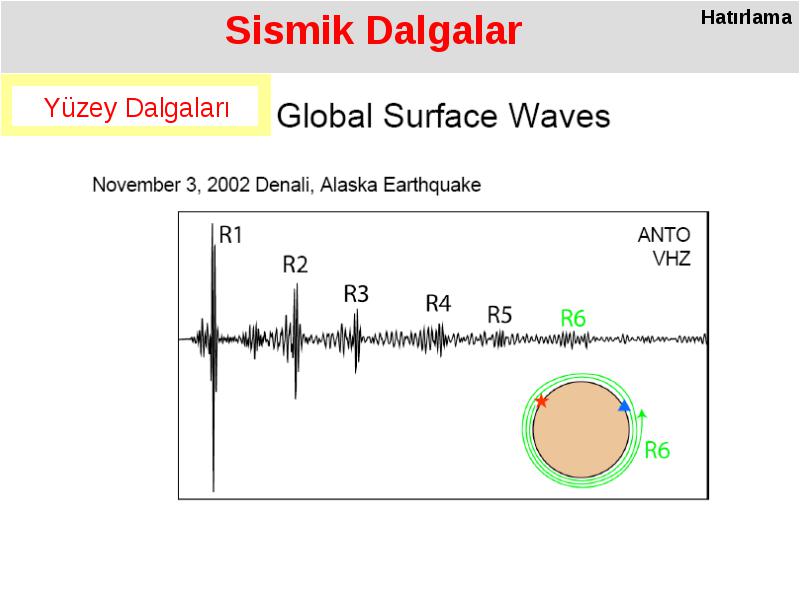 Sismik Dalgalar

Hatırlama

Yüzey Dalgaları

Global Surface Waves

November 3, 2002 Denali, Alaska Earthquake

R1

R2

R3

R4

R5

R6

ANTO
VHZ

R6